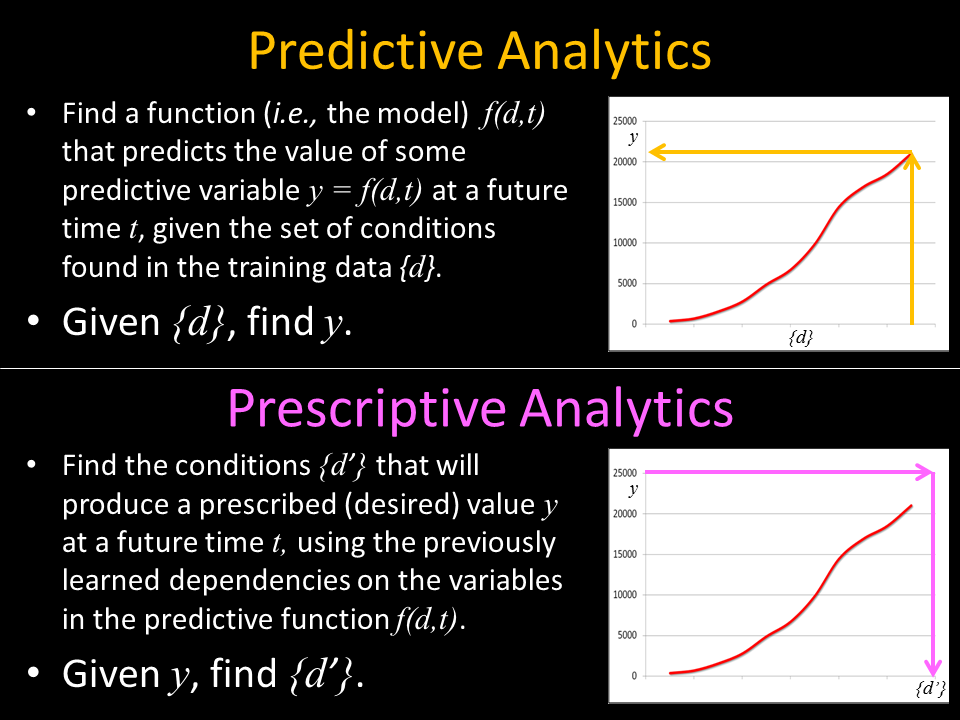 Predictive Analytics

• Find a function (*i.e.,* the model) $f(d,t)$ that predicts the value of some predictive variable $y = f(d,t)$ at a future time $t$, given the set of conditions found in the training data $\{d\}$.

• Given $\{d\}$, find $y$.

25000
$y$
20000
15000
10000
5000
0
$\{d\}$

Prescriptive Analytics

• Find the conditions $\{d'\}$ that will produce a prescribed (desired) value $y$ at a future time $t$, using the previously learned dependencies on the variables in the predictive function $f(d,t)$.

• Given $y$, find $\{d'\}$.

25000
$y$
20000
15000
10000
5000
0
$\{d'\}$